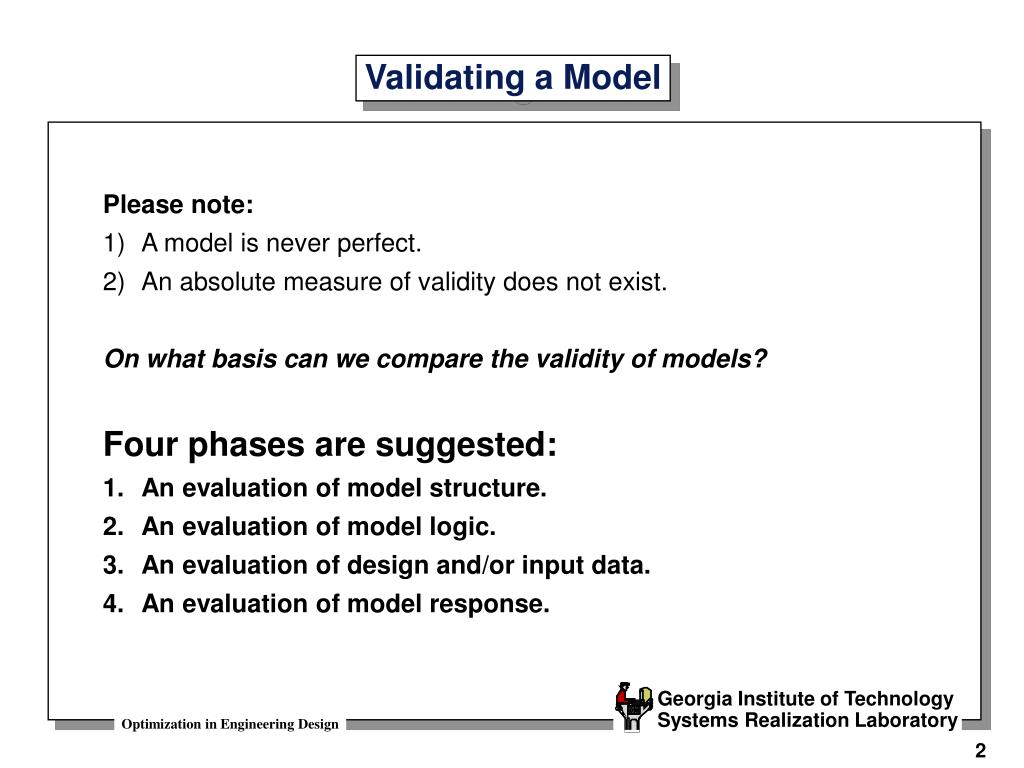 Validating a Model

Please note:
1) A model is never perfect.
2) An absolute measure of validity does not exist.

On what basis can we compare the validity of models?

Four phases are suggested:
1. An evaluation of model structure.
2. An evaluation of model logic.
3. An evaluation of design and/or input data.
4. An evaluation of model response.

Optimization in Engineering Design

Georgia Institute of Technology
Systems Realization Laboratory

2